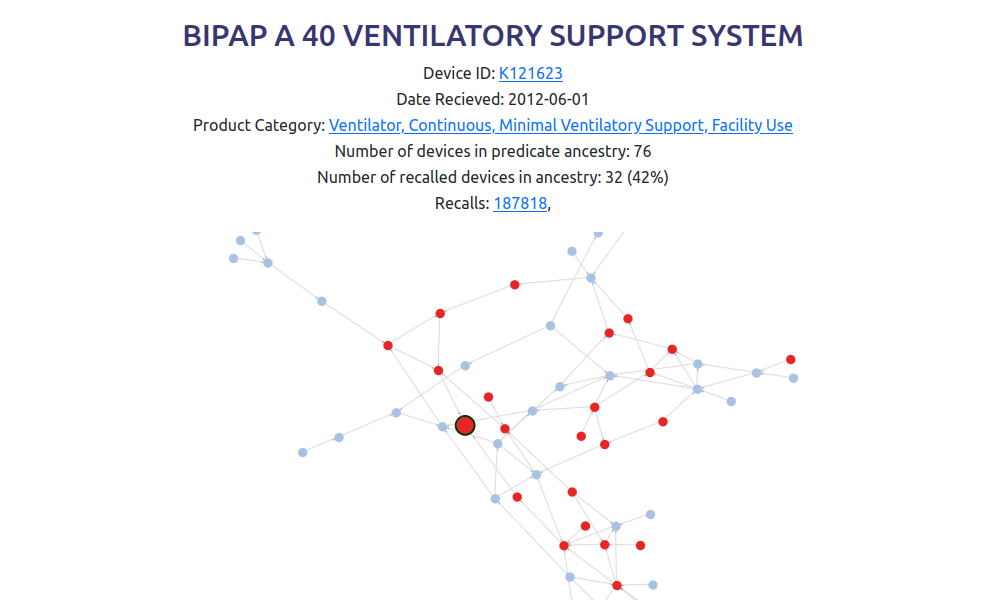 BIPAP A 40 VENTILATORY SUPPORT SYSTEM

Device ID: K121623

Date Recieved: 2012-06-01

Product Category: Ventilator, Continuous, Minimal Ventilatory Support, Facility Use

Number of devices in predicate ancestry: 76

Number of recalled devices in ancestry: 32 (42%)

Recalls: 187818,